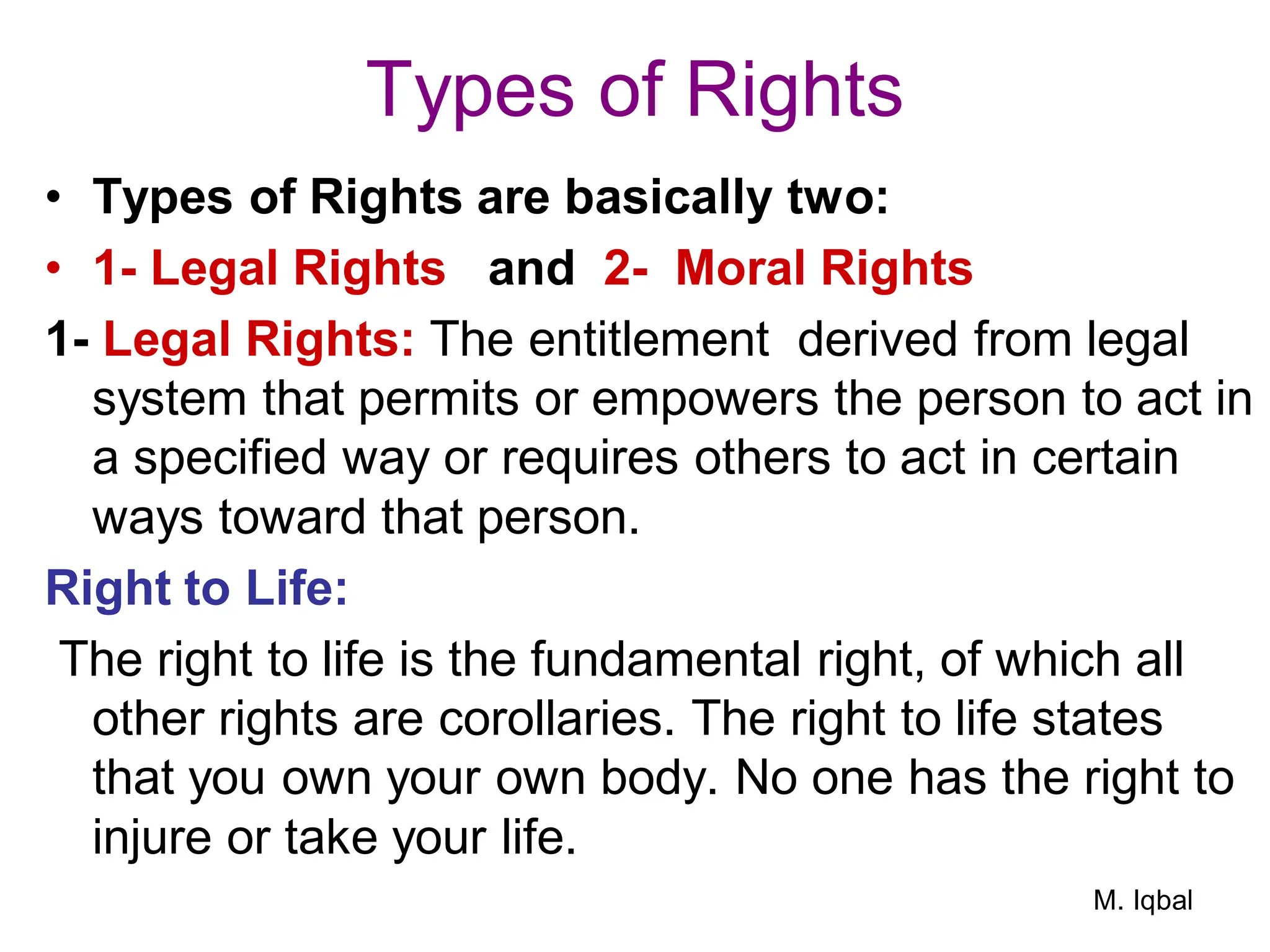 Types of Rights

• Types of Rights are basically two:
• 1- Legal Rights and 2- Moral Rights

1- Legal Rights: The entitlement derived from legal system that permits or empowers the person to act in a specified way or requires others to act in certain ways toward that person.

Right to Life:

The right to life is the fundamental right, of which all other rights are corollaries. The right to life states that you own your own body. No one has the right to injure or take your life.

M. Iqbal